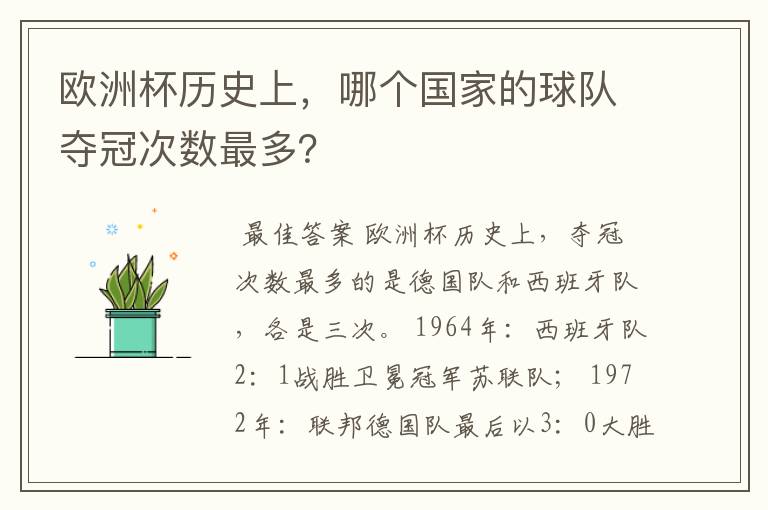 欧洲杯历史上，哪个国家的球队夺冠次数最多?

最佳答案 欧洲杯历史上，夺冠次数最多的是德国队和西班牙队，各是三次。1964年：西班牙队2：1战胜卫冕冠军苏联队；1972年：联邦德国队最后以3：0大胜